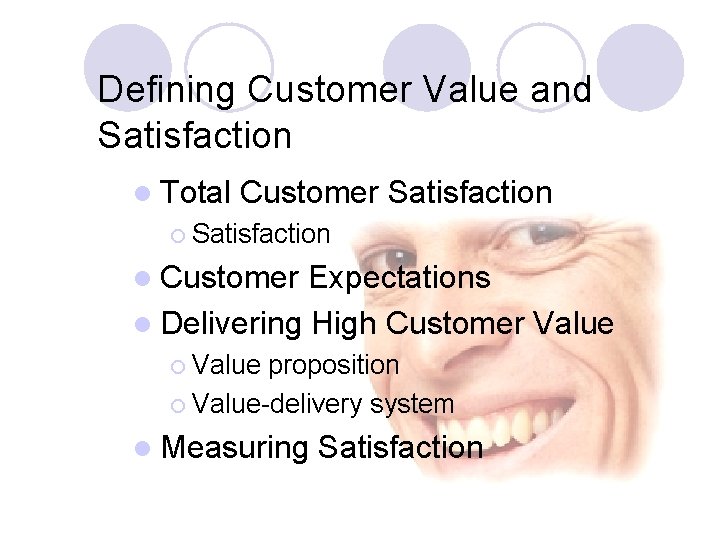 Defining Customer Value and Satisfaction

- Total Customer Satisfaction
  - Satisfaction
- Customer Expectations
- Delivering High Customer Value
  - Value proposition
  - Value-delivery system
- Measuring Satisfaction